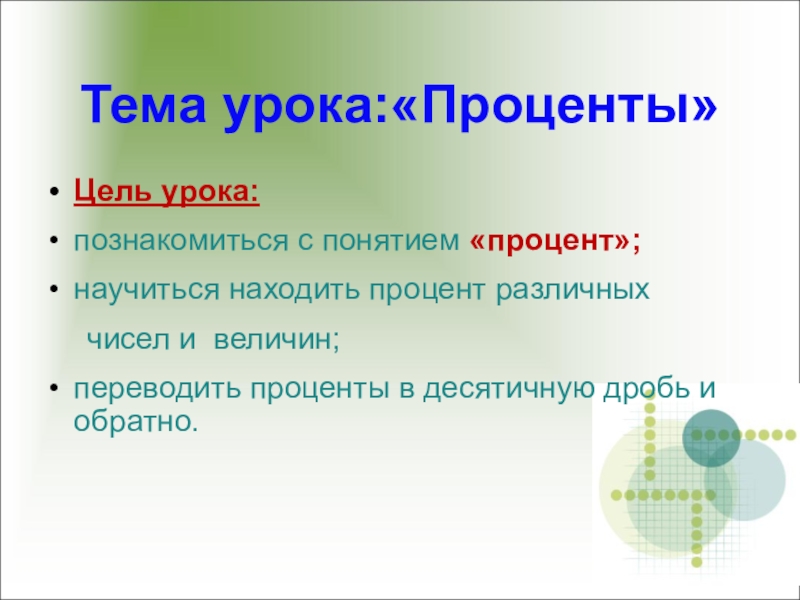 Тема урока:«Проценты»

• Цель урока:
• познакомиться с понятием «процент»;
• научиться находить процент различных чисел и величин;
• переводить проценты в десятичную дробь и обратно.